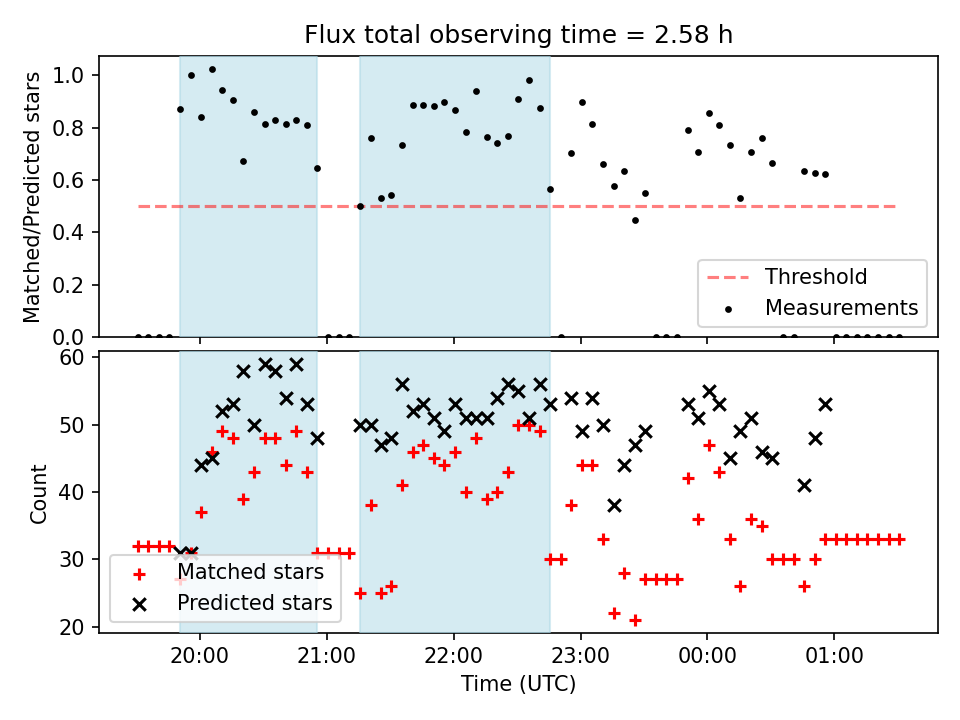 Flux total observing time = 2.58 h

Matched/Predicted stars

1.0
0.8
0.6
0.4
0.2
0.0

Threshold
Measurements

Count

60
50
40
30
20

Matched stars
Predicted stars

20:00
21:00
22:00
23:00
00:00
01:00

Time (UTC)